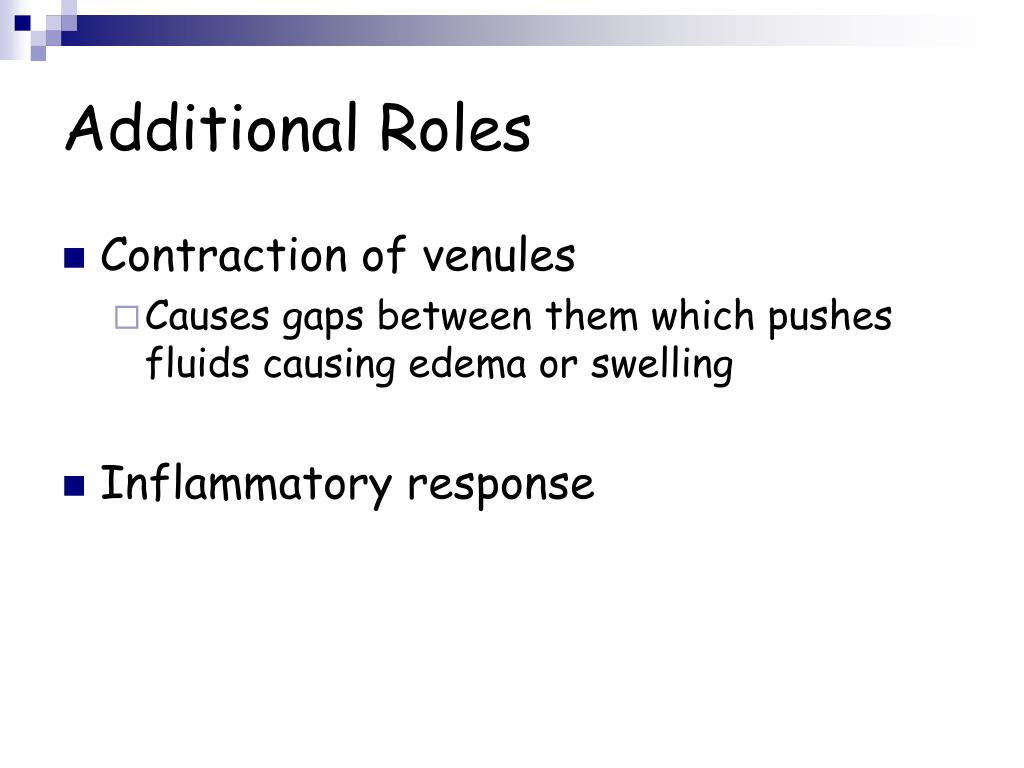 Additional Roles

Contraction of venules

Causes gaps between them which pushes fluids causing edema or swelling

Inflammatory response